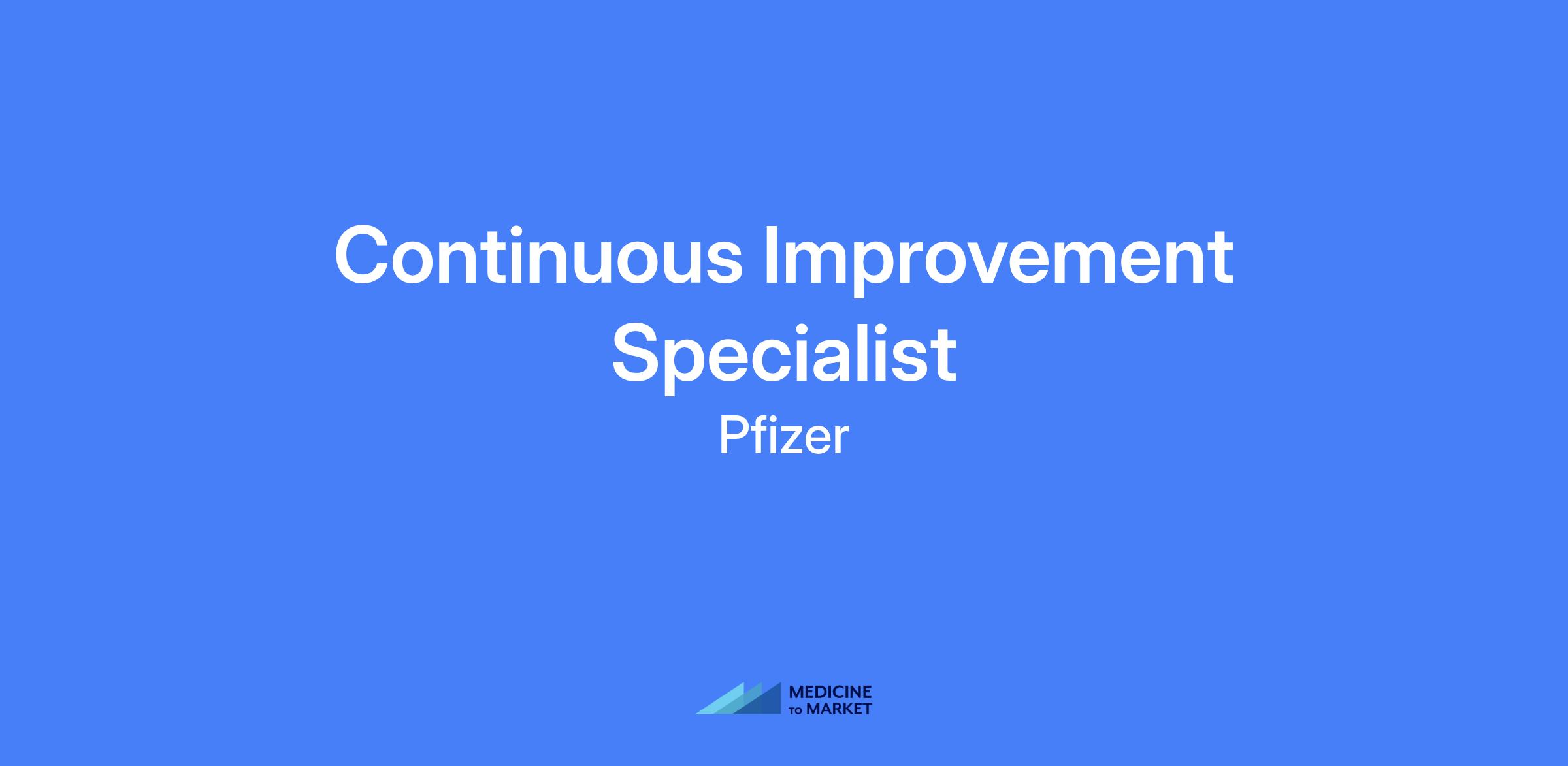 Continuous Improvement Specialist

Pfizer

MEDICINE TO MARKET